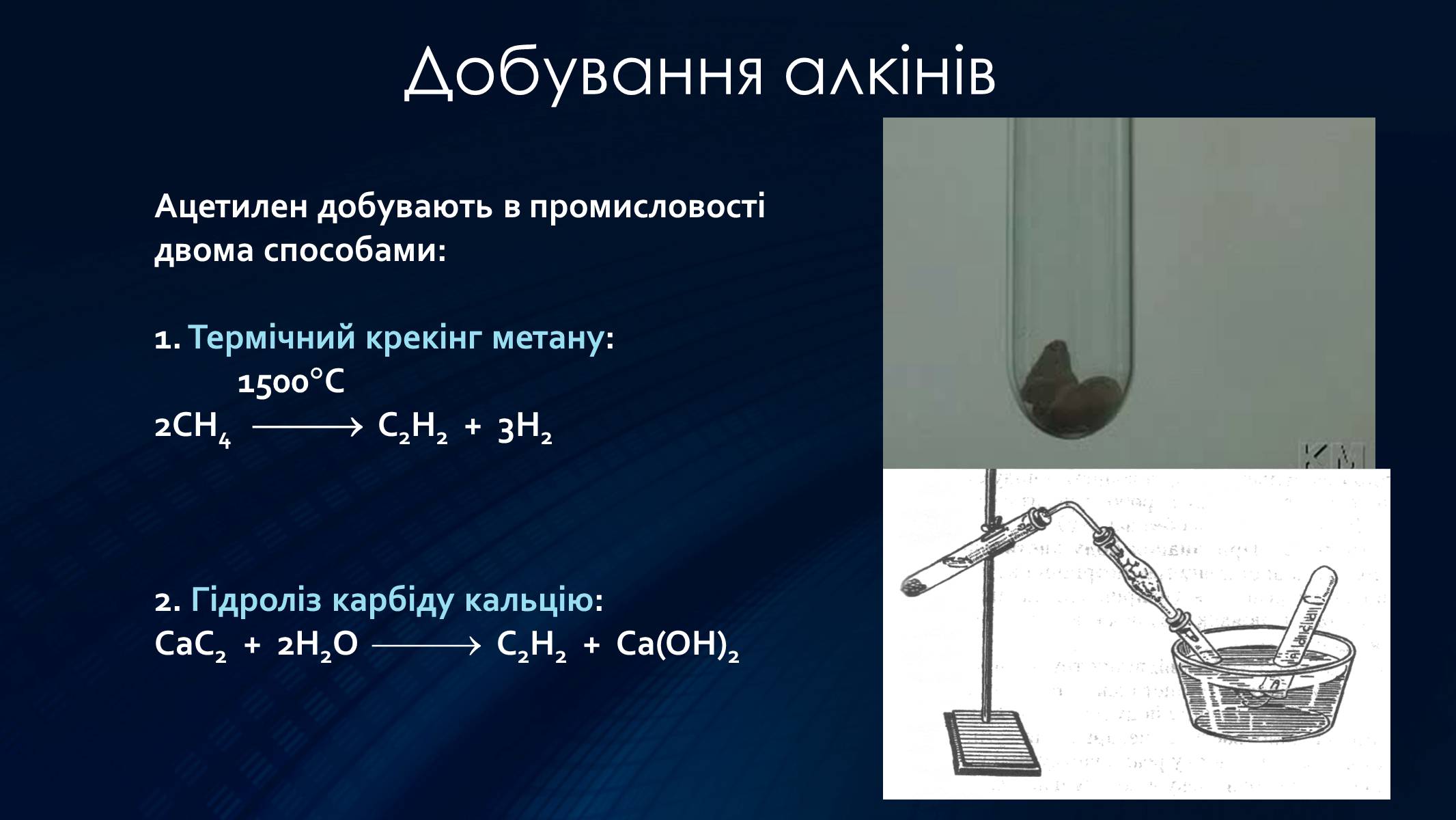 Добування алкінів

Ацетилен добувають в промисловості двома способами:

1. Термічний крекінг метану:

$2CH_4 \xrightarrow{1500°C} C_2H_2 + 3H_2$

2. Гідроліз карбіду кальцію:

$CaC_2 + 2H_2O \longrightarrow C_2H_2 + Ca(OH)_2$

KM